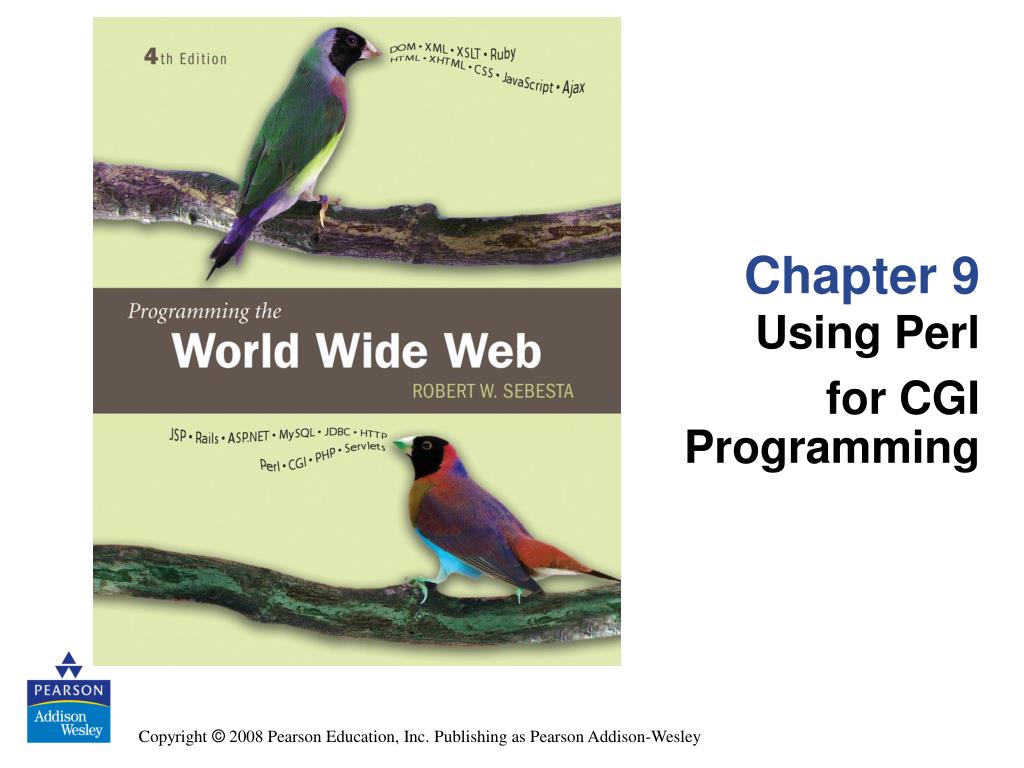 4th Edition

DOM • XML • XSLT • Ruby
HTML • XHTML • CSS • JavaScript • Ajax

Programming the
World Wide Web
ROBERT W. SEBESTA

JSP • Rails • ASP.NET • MySQL • JDBC • HTTP
Perl • CGI • PHP • Servlets

Chapter 9
Using Perl
for CGI Programming

PEARSON
Addison Wesley

Copyright © 2008 Pearson Education, Inc. Publishing as Pearson Addison-Wesley